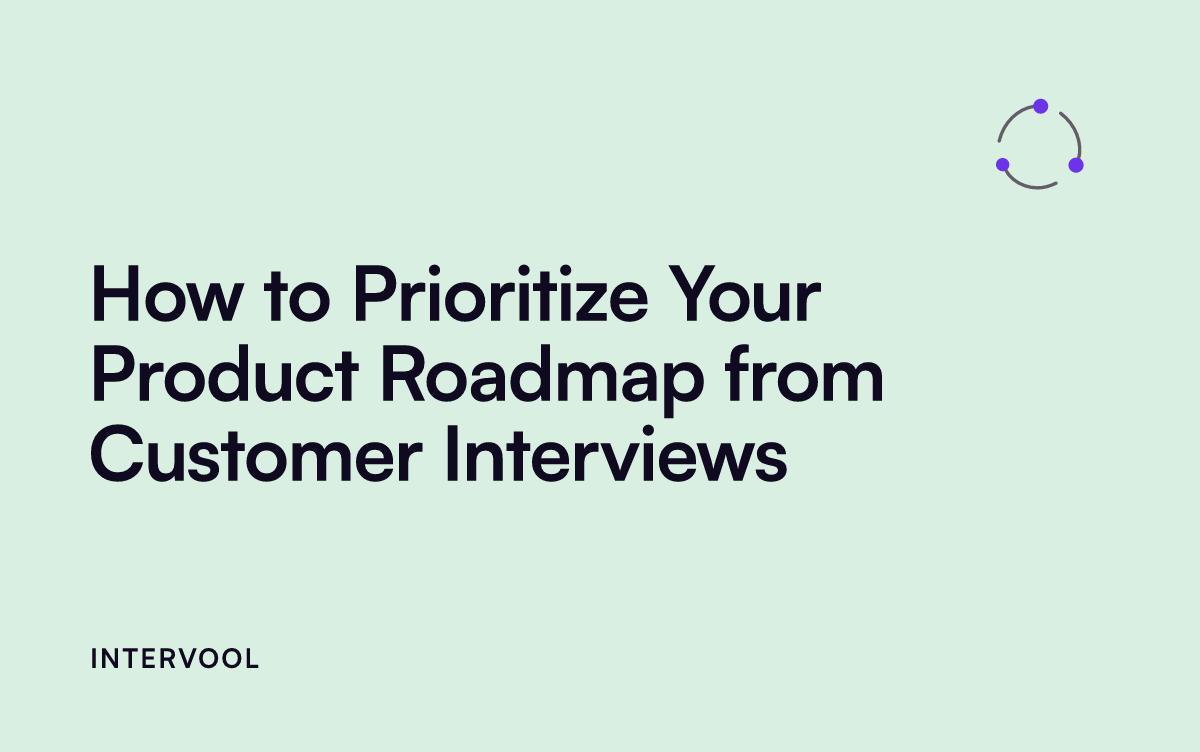 How to Prioritize Your Product Roadmap from Customer Interviews

INTERVOOL